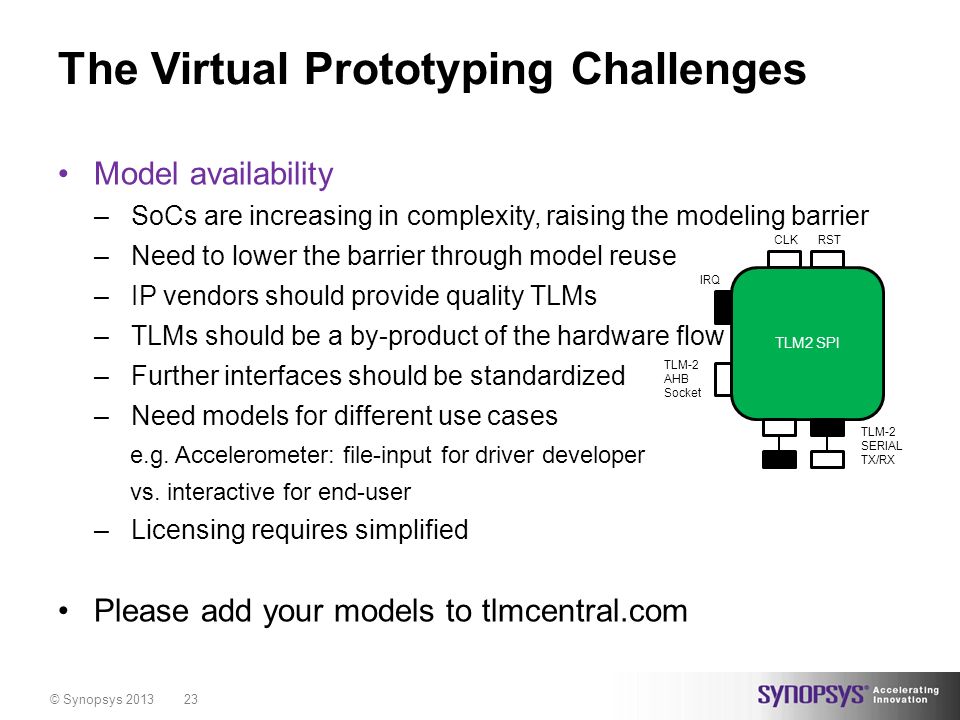 The Virtual Prototyping Challenges

• Model availability
– SoCs are increasing in complexity, raising the modeling barrier
– Need to lower the barrier through model reuse
– IP vendors should provide quality TLMs
– TLMs should be a by-product of the hardware flow
– Further interfaces should be standardized
– Need models for different use cases
e.g. Accelerometer: file-input for driver developer
vs. interactive for end-user
– Licensing requires simplified

• Please add your models to tlmcentral.com

CLK RST
IRQ
TLM2 SPI
TLM-2 AHB Socket
TLM-2 SERIAL TX/RX

© Synopsys 2013 23

SYNOPSYS® Accelerating Innovation